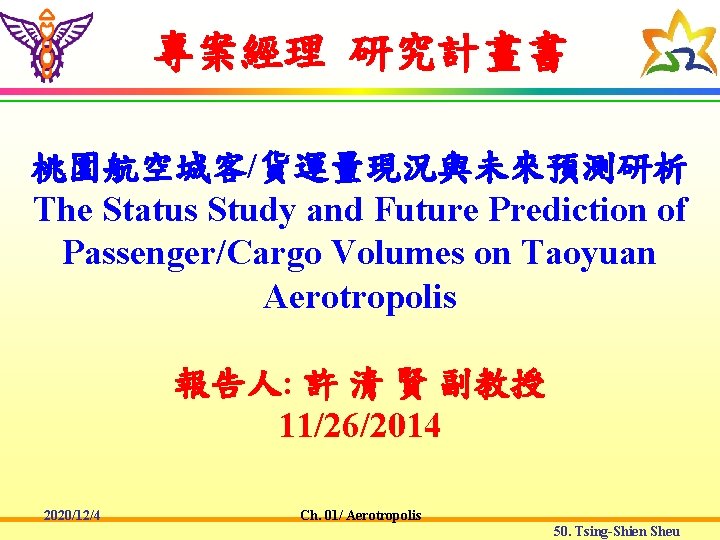 專案經理 研究計畫書

桃園航空城客/貨運量現況與未來預測研析
The Status Study and Future Prediction of Passenger/Cargo Volumes on Taoyuan Aerotropolis

報告人: 許 清 賢 副教授
11/26/2014

2020/12/4
Ch. 01/ Aerotropolis
50. Tsing-Shien Sheu